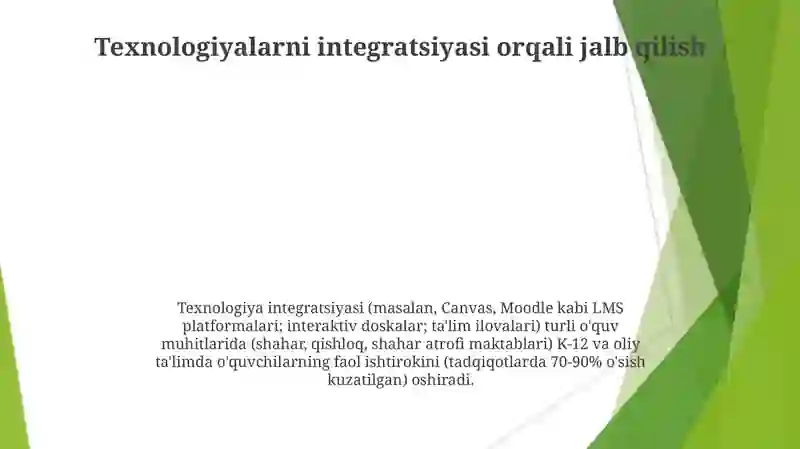 Texnologiyalarni integratsiyasi orqali jalb qilish

Texnologiya integratsiyasi (masalan, Canvas, Moodle kabi LMS platformalari; interaktiv doskalar; ta'lim ilovalari) turli o'quv muhitlarida (shahar, qishloq, shahar atrofi maktablari) K-12 va oliy ta'limda o'quvchilarning faol ishtirokini (tadqiqotlarda 70-90% o'sish kuzatilgan) oshiradi.